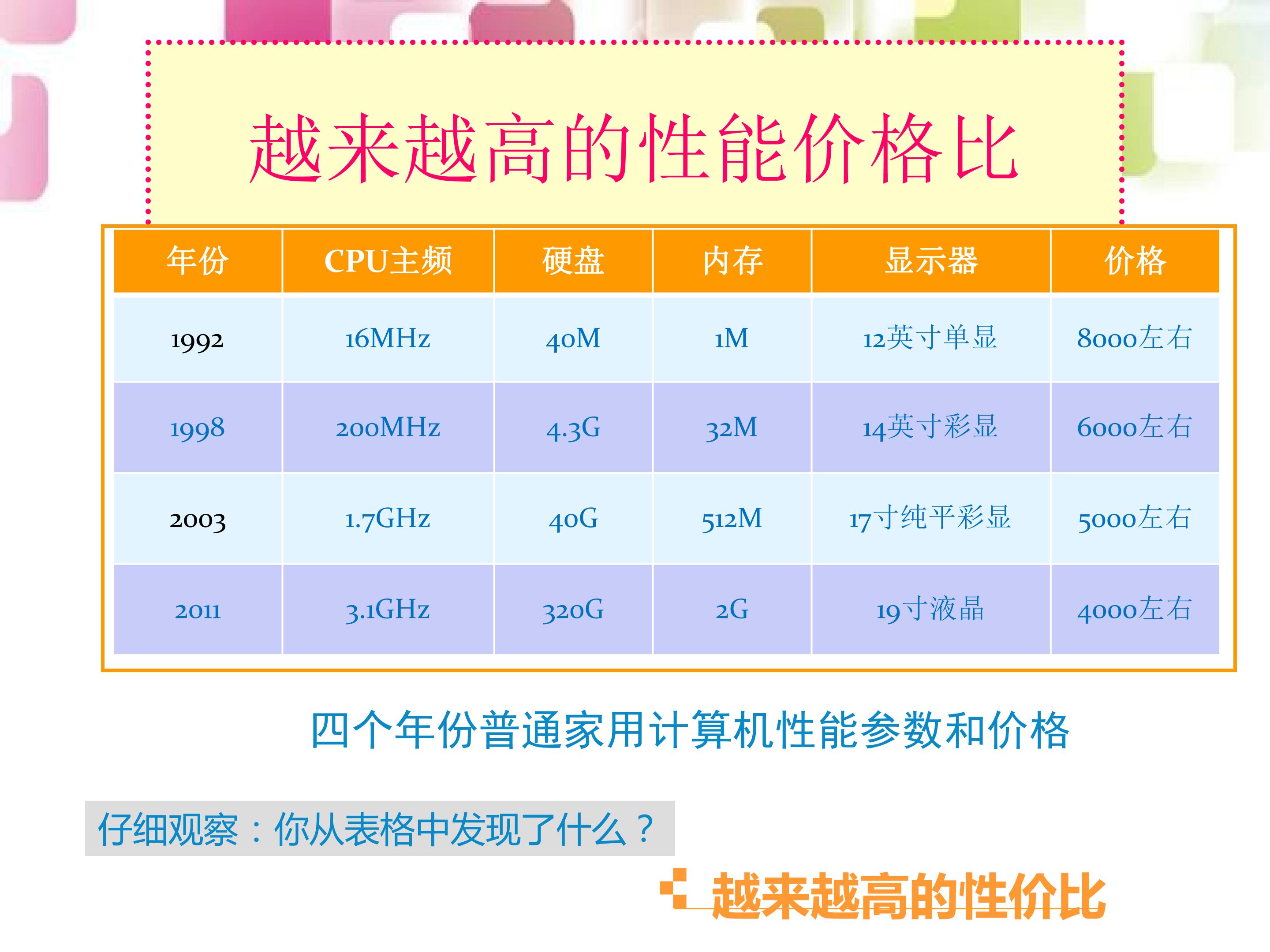 越来越高的性能价格比

| 年份 | CPU主频 | 硬盘 | 内存 | 显示器 | 价格 |
|---|---|---|---|---|---|
| 1992 | 16MHz | 40M | 1M | 12英寸单显 | 8000左右 |
| 1998 | 200MHz | 4.3G | 32M | 14英寸彩显 | 6000左右 |
| 2003 | 1.7GHz | 40G | 512M | 17寸纯平彩显 | 5000左右 |
| 2011 | 3.1GHz | 320G | 2G | 19寸液晶 | 4000左右 |

四个年份普通家用计算机性能参数和价格

仔细观察：你从表格中发现了什么？

越来越高的性价比